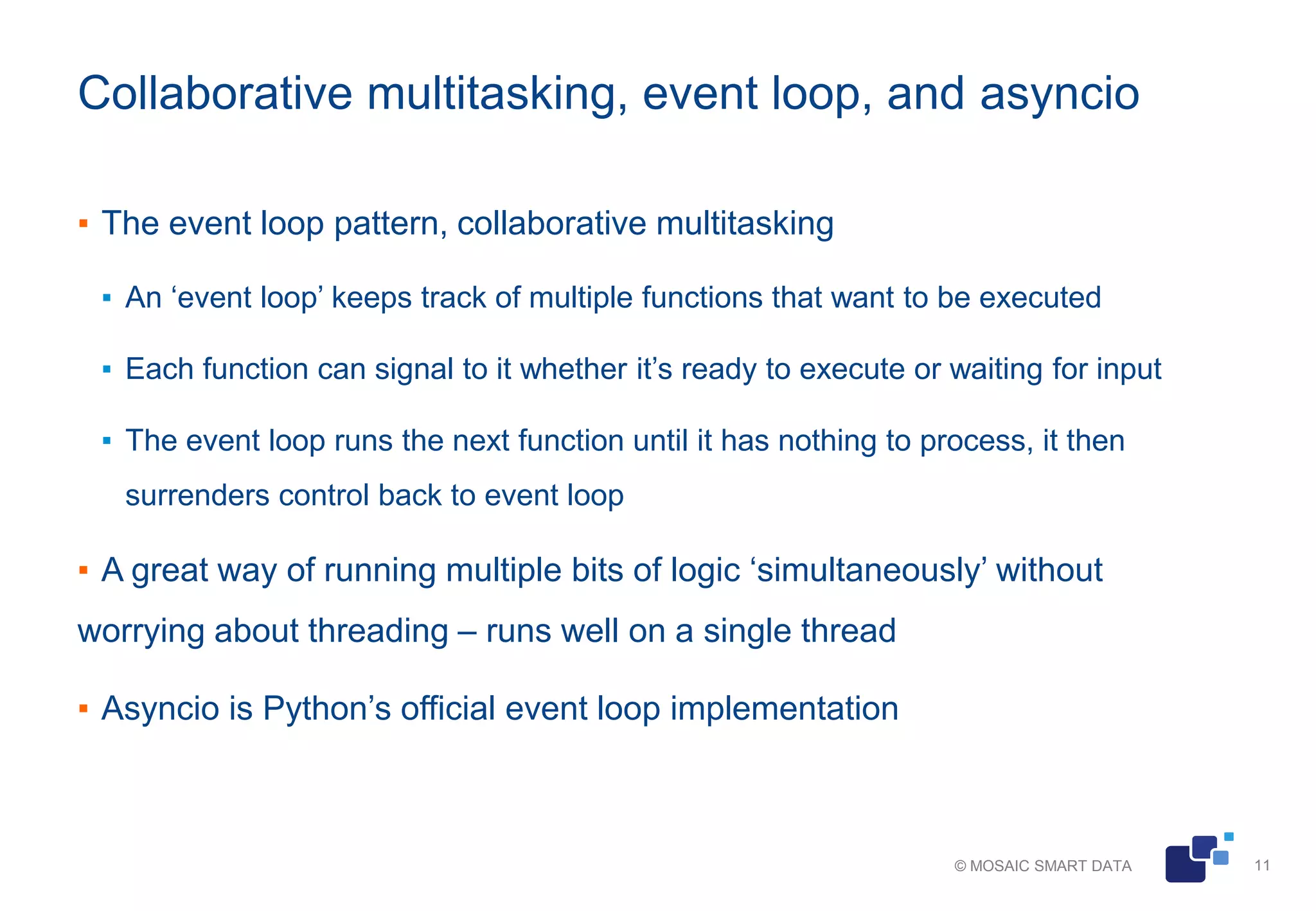 Collaborative multitasking, event loop, and asyncio

▪ The event loop pattern, collaborative multitasking

▪ An ‘event loop’ keeps track of multiple functions that want to be executed

▪ Each function can signal to it whether it’s ready to execute or waiting for input

▪ The event loop runs the next function until it has nothing to process, it then surrenders control back to event loop

▪ A great way of running multiple bits of logic ‘simultaneously’ without worrying about threading – runs well on a single thread

▪ Asyncio is Python’s official event loop implementation

© MOSAIC SMART DATA

11